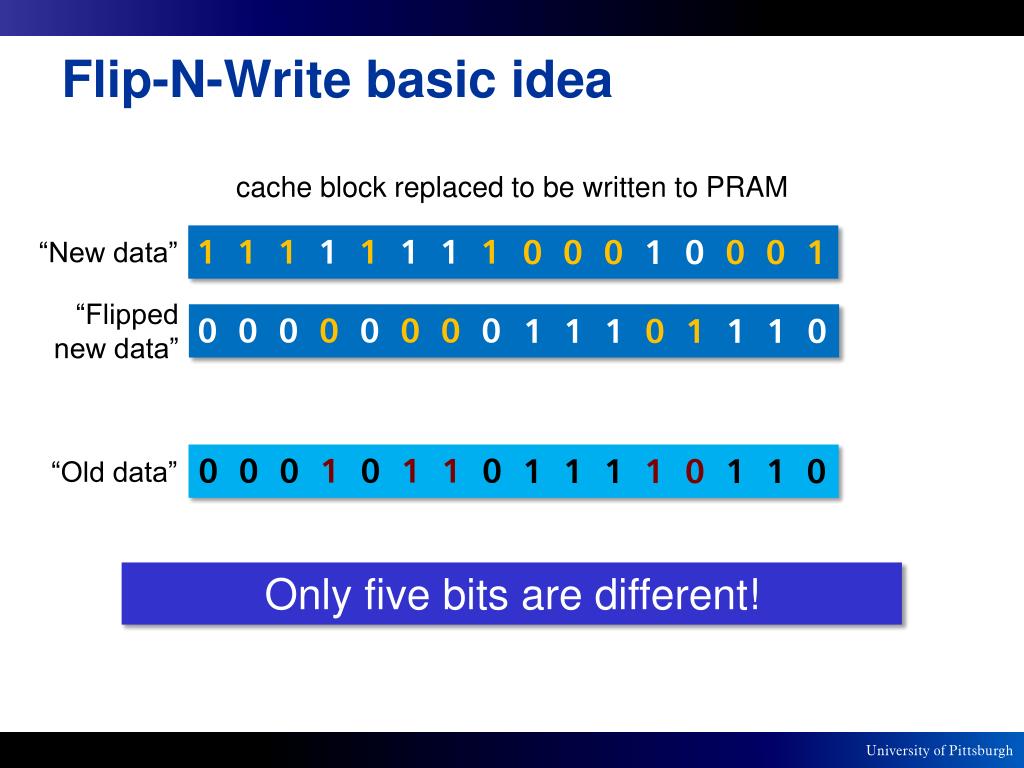 Flip-N-Write basic idea

cache block replaced to be written to PRAM

“New data” 1 1 1 1 1 1 1 1 0 0 0 1 0 0 0 1

“Flipped new data” 0 0 0 0 0 0 0 0 1 1 1 0 1 1 1 0

“Old data” 0 0 0 1 0 1 1 0 1 1 1 1 0 1 1 0

Only five bits are different!

University of Pittsburgh